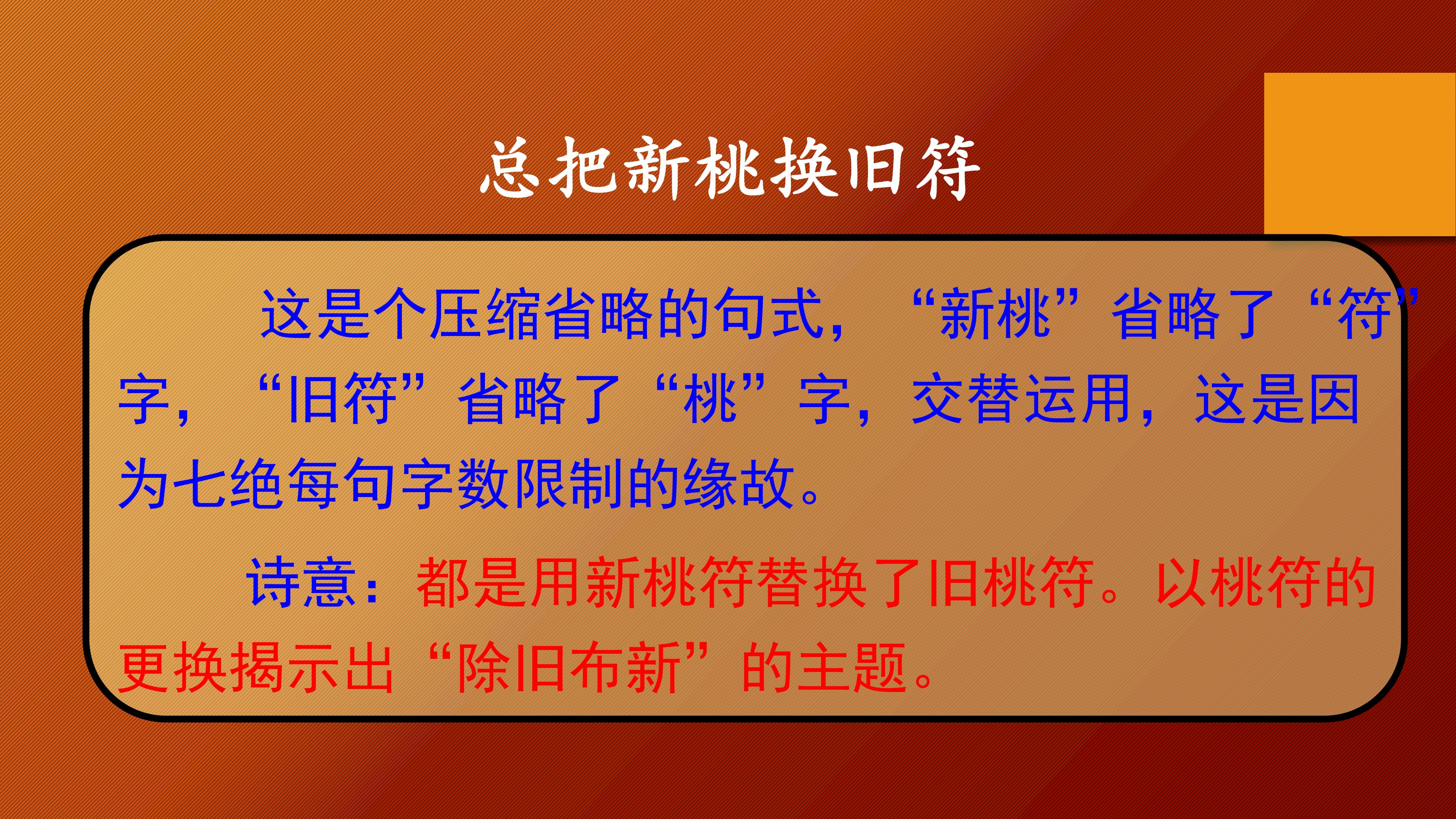 总把新桃换旧符

这是个压缩省略的句式，“新桃”省略了“符”字，“旧符”省略了“桃”字，交替运用，这是因为七绝每句字数限制的缘故。

诗意：都是用新桃符替换了旧桃符。以桃符的更换揭示出“除旧布新”的主题。